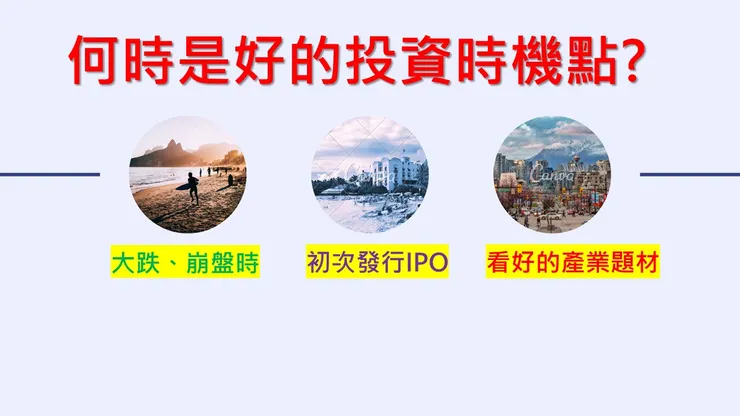 何時是好的投資時機點?

Canva

Canva

大跌、崩盤時

初次發行IPO

看好的產業題材